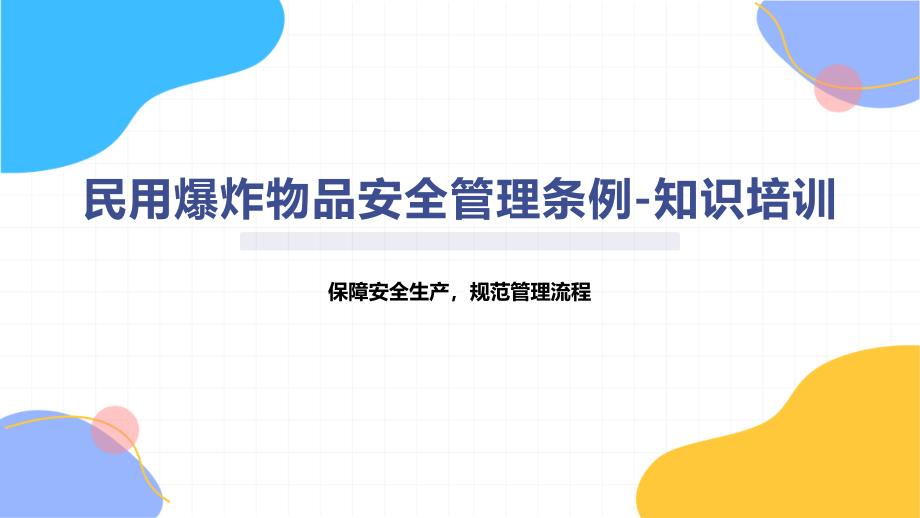 民用爆炸物品安全管理条例-知识培训

保障安全生产，规范管理流程